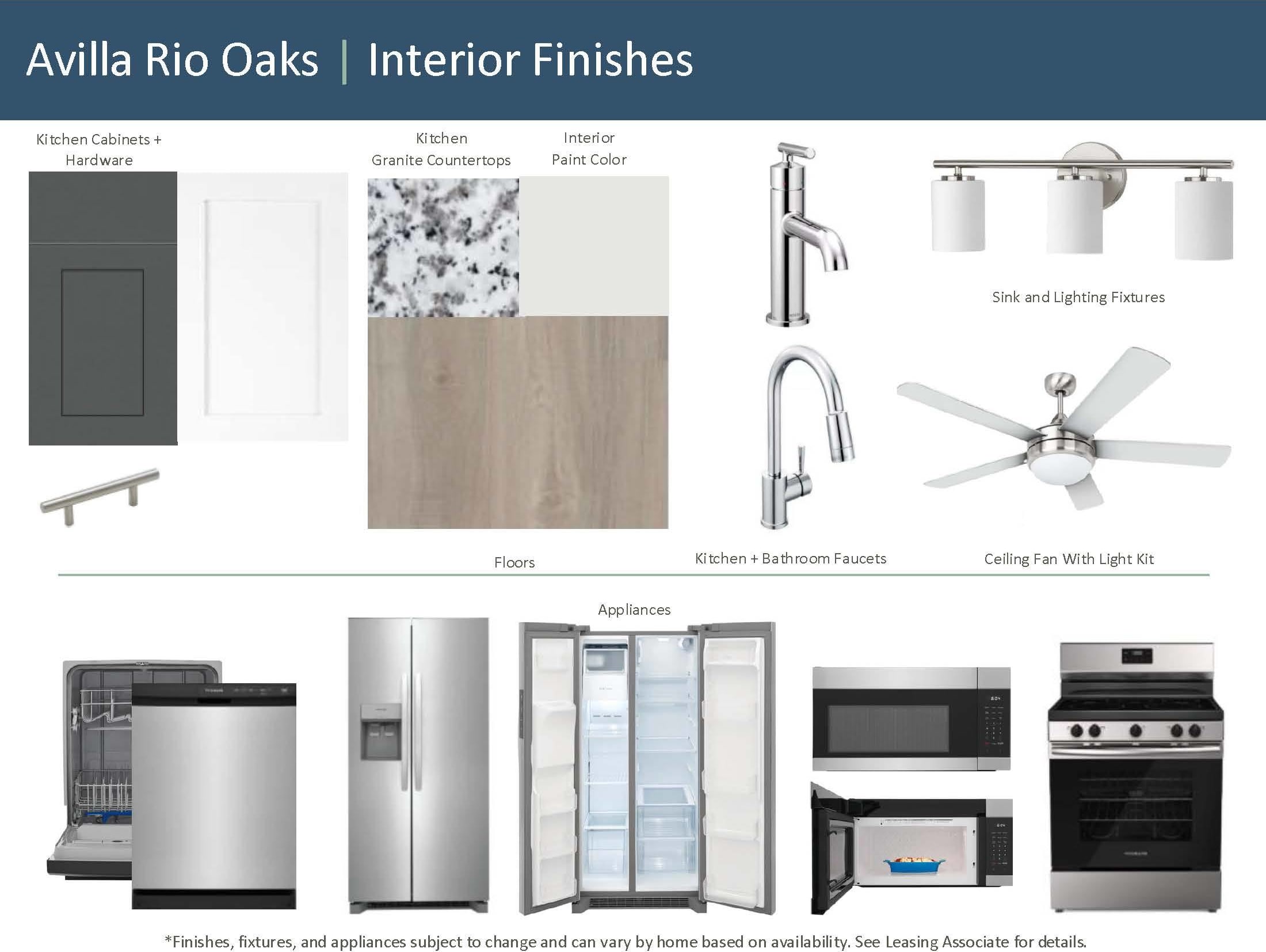 Avilla Rio Oaks | Interior Finishes

Kitchen Cabinets + Hardware

Kitchen Granite Countertops

Interior Paint Color

Sink and Lighting Fixtures

Floors

Kitchen + Bathroom Faucets

Ceiling Fan With Light Kit

Appliances

*Finishes, fixtures, and appliances subject to change and can vary by home based on availability. See Leasing Associate for details.